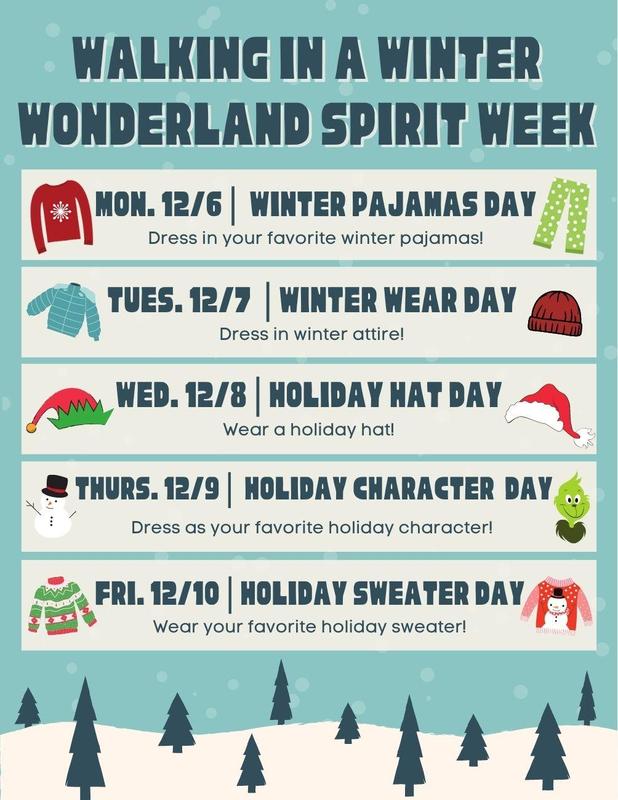 WALKING IN A WINTER WONDERLAND SPIRIT WEEK

MON. 12/6 | WINTER PAJAMAS DAY
Dress in your favorite winter pajamas!

TUES. 12/7 | WINTER WEAR DAY
Dress in winter attire!

WED. 12/8 | HOLIDAY HAT DAY
Wear a holiday hat!

THURS. 12/9 | HOLIDAY CHARACTER DAY
Dress as your favorite holiday character!

FRI. 12/10 | HOLIDAY SWEATER DAY
Wear your favorite holiday sweater!